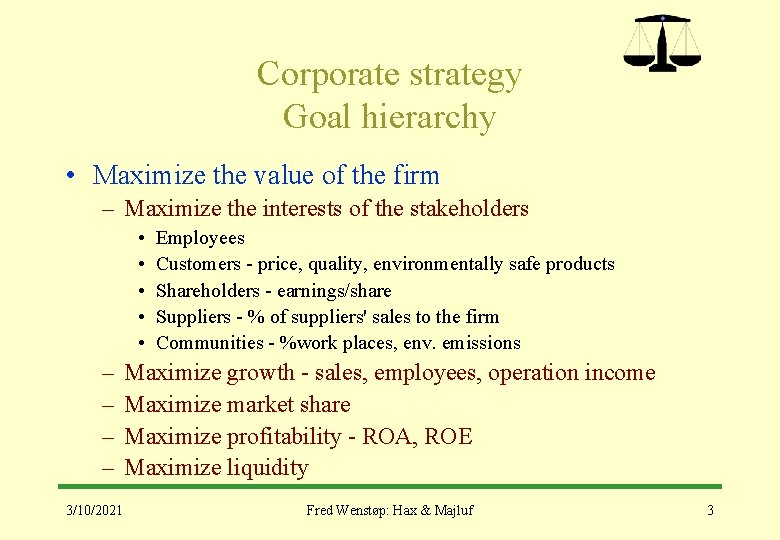 Corporate strategy
Goal hierarchy

• Maximize the value of the firm
– Maximize the interests of the stakeholders
• Employees
• Customers - price, quality, environmentally safe products
• Shareholders - earnings/share
• Suppliers - % of suppliers' sales to the firm
• Communities - %work places, env. emissions
– Maximize growth - sales, employees, operation income
– Maximize market share
– Maximize profitability - ROA, ROE
– Maximize liquidity

3/10/2021 Fred Wenstøp: Hax & Majluf 3